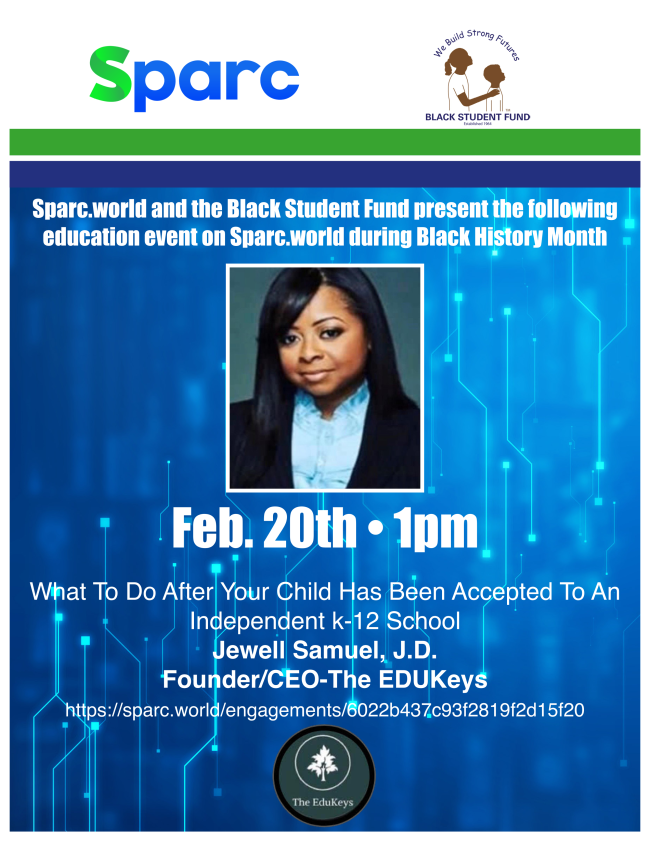 Sparc

We Build Strong Futures
BLACK STUDENT FUND
Established 1964

Sparc.world and the Black Student Fund present the following education event on Sparc.world during Black History Month

Feb. 20th • 1pm

What To Do After Your Child Has Been Accepted To An Independent k-12 School
Jewell Samuel, J.D.
Founder/CEO-The EDUKeys
https://sparc.world/engagements/6022b437c93f2819f2d15f20

The EduKeys